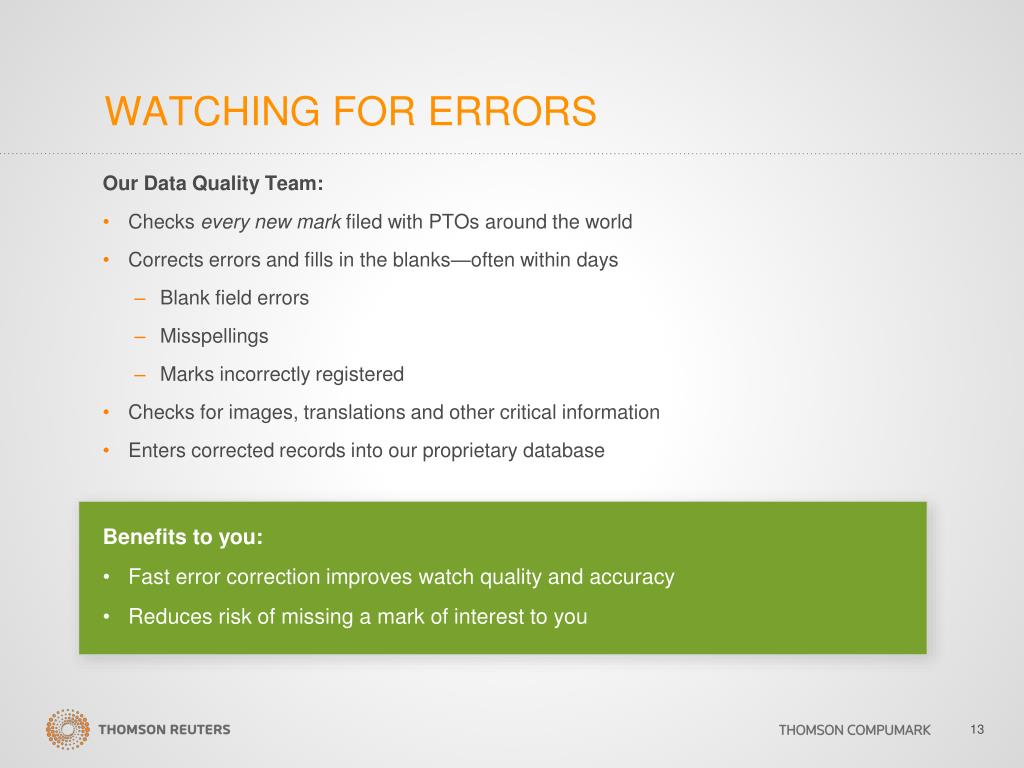 WATCHING FOR ERRORS

Our Data Quality Team:

• Checks every new mark filed with PTOs around the world
• Corrects errors and fills in the blanks—often within days
  – Blank field errors
  – Misspellings
  – Marks incorrectly registered
• Checks for images, translations and other critical information
• Enters corrected records into our proprietary database

Benefits to you:

• Fast error correction improves watch quality and accuracy
• Reduces risk of missing a mark of interest to you

THOMSON REUTERS

THOMSON COMPUMARK

13